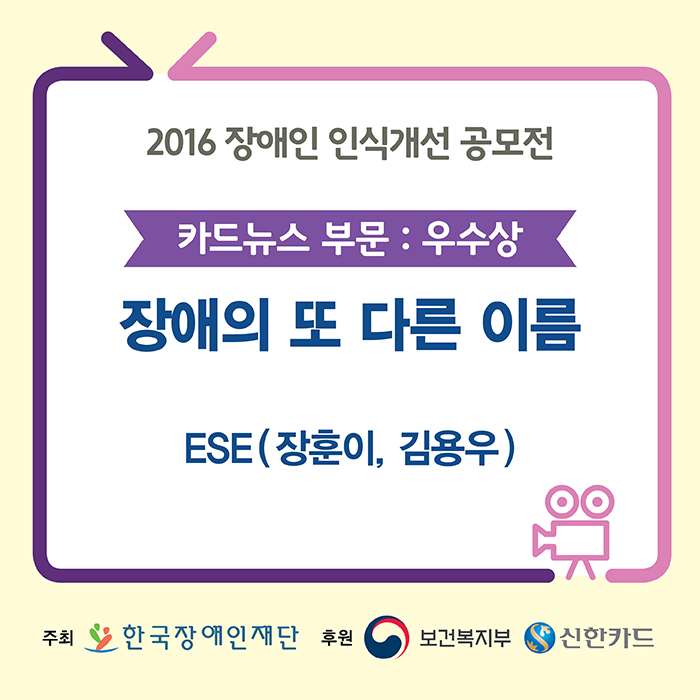 2016 장애인 인식개선 공모전

카드뉴스 부문 : 우수상

장애의 또 다른 이름

ESE ( 장훈이, 김용우 )

주최 한국장애인재단 후원 보건복지부 신한카드